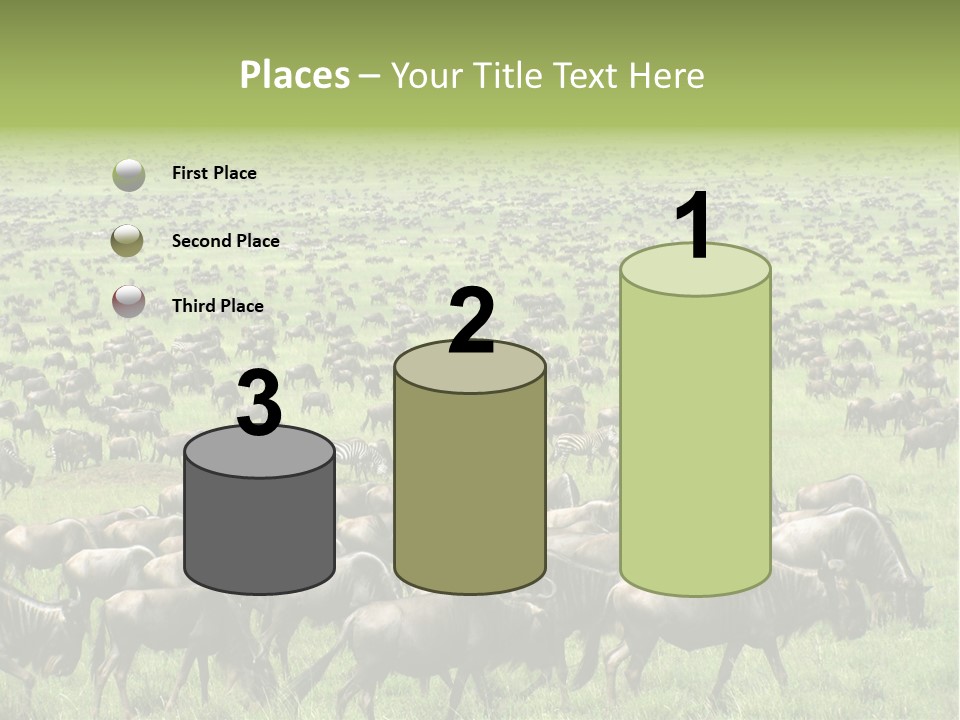 Places – Your Title Text Here

First Place

Second Place

Third Place

3

2

1